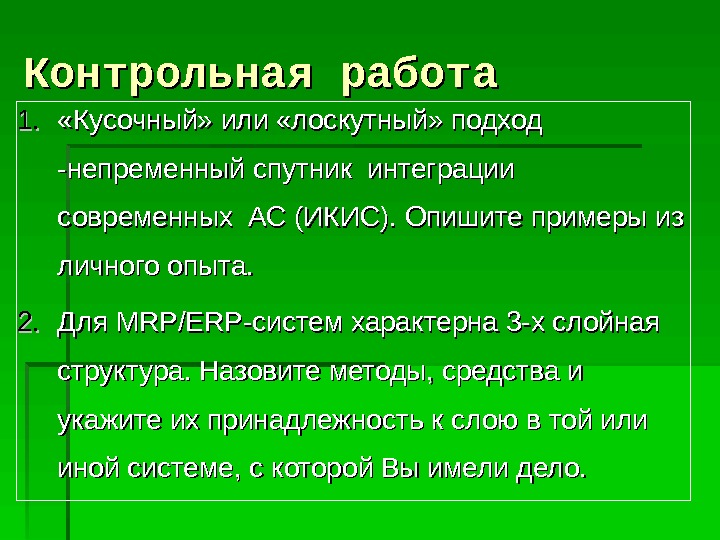 Контрольная работа

1. «Кусочный» или «лоскутный» подход -непременный спутник интеграции современных АС (ИКИС). Опишите примеры из личного опыта.

2. Для MRP/ERP-систем характерна 3-х слойная структура. Назовите методы, средства и укажите их принадлежность к слою в той или иной системе, с которой Вы имели дело.